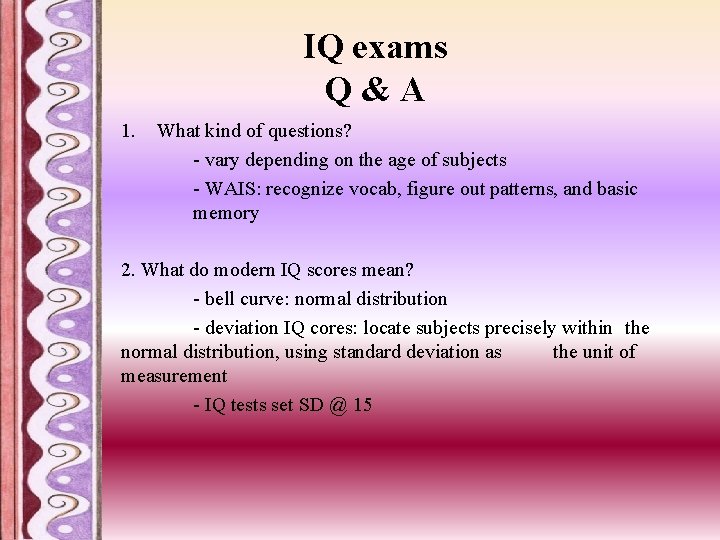 IQ exams
Q & A

1. What kind of questions?

- vary depending on the age of subjects

- WAIS: recognize vocab, figure out patterns, and basic memory

2. What do modern IQ scores mean?

- bell curve: normal distribution

- deviation IQ cores: locate subjects precisely within the normal distribution, using standard deviation as the unit of measurement

- IQ tests set SD @ 15